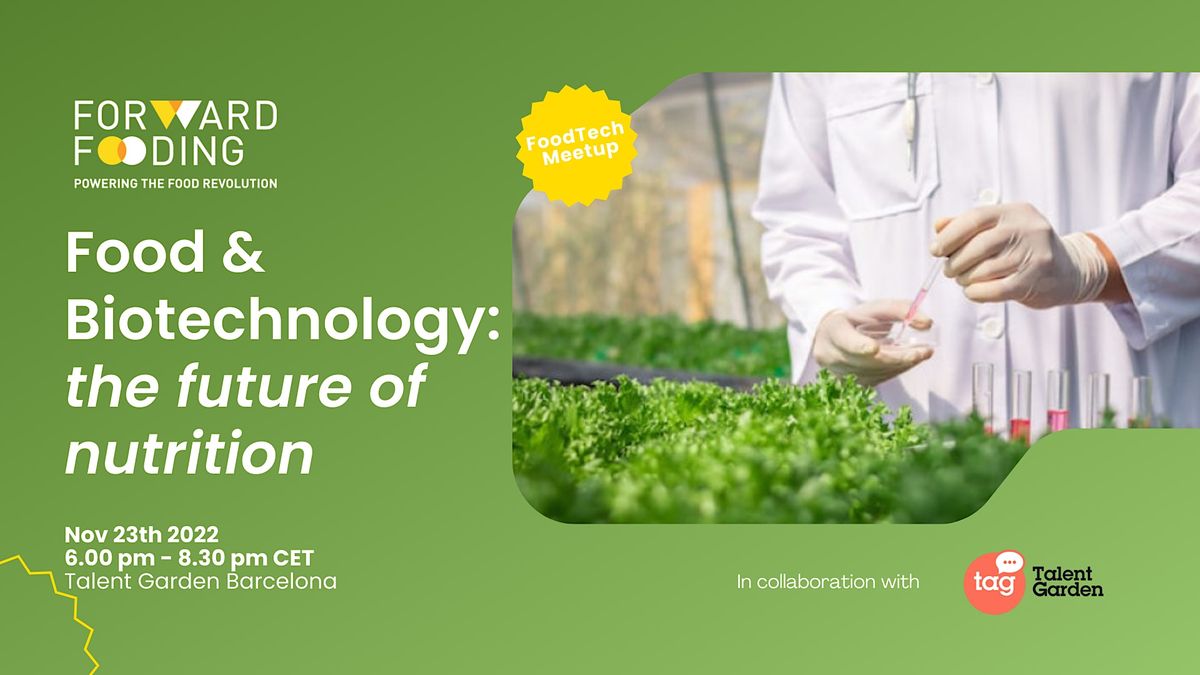 FORWARD
FOODING
POWERING THE FOOD REVOLUTION

FoodTech Meetup

Food & Biotechnology: the future of nutrition

Nov 23th 2022
6.00 pm - 8.30 pm CET
Talent Garden Barcelona

In collaboration with

tag Talent Garden